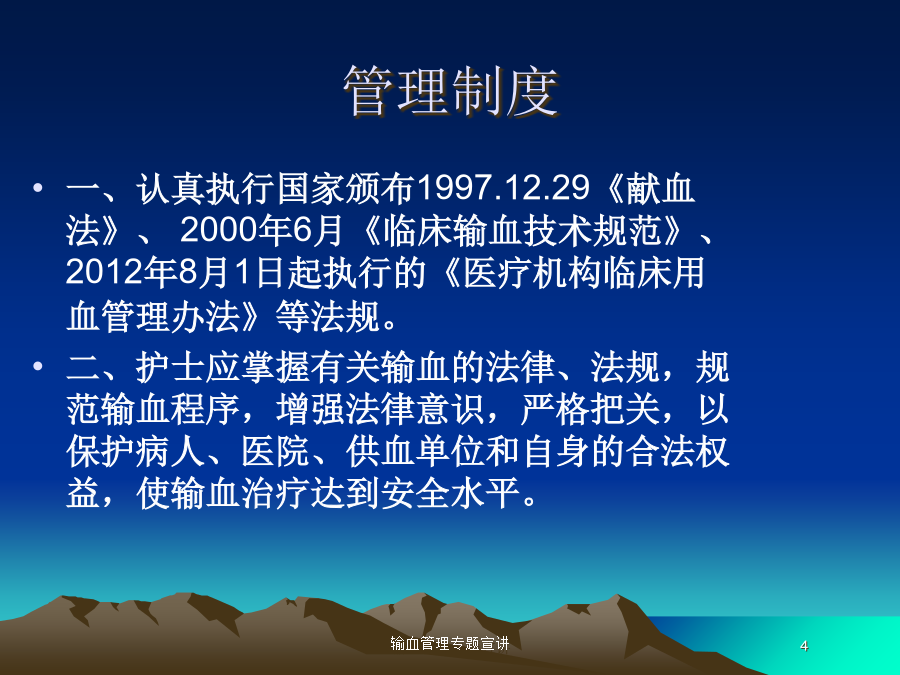 管理制度

• 一、认真执行国家颁布1997.12.29《献血法》、 2000年6月《临床输血技术规范》、2012年8月1日起执行的《医疗机构临床用血管理办法》等法规。

• 二、护士应掌握有关输血的法律、法规，规范输血程序，增强法律意识，严格把关，以保护病人、医院、供血单位和自身的合法权益，使输血治疗达到安全水平。

输血管理专题宣讲

4